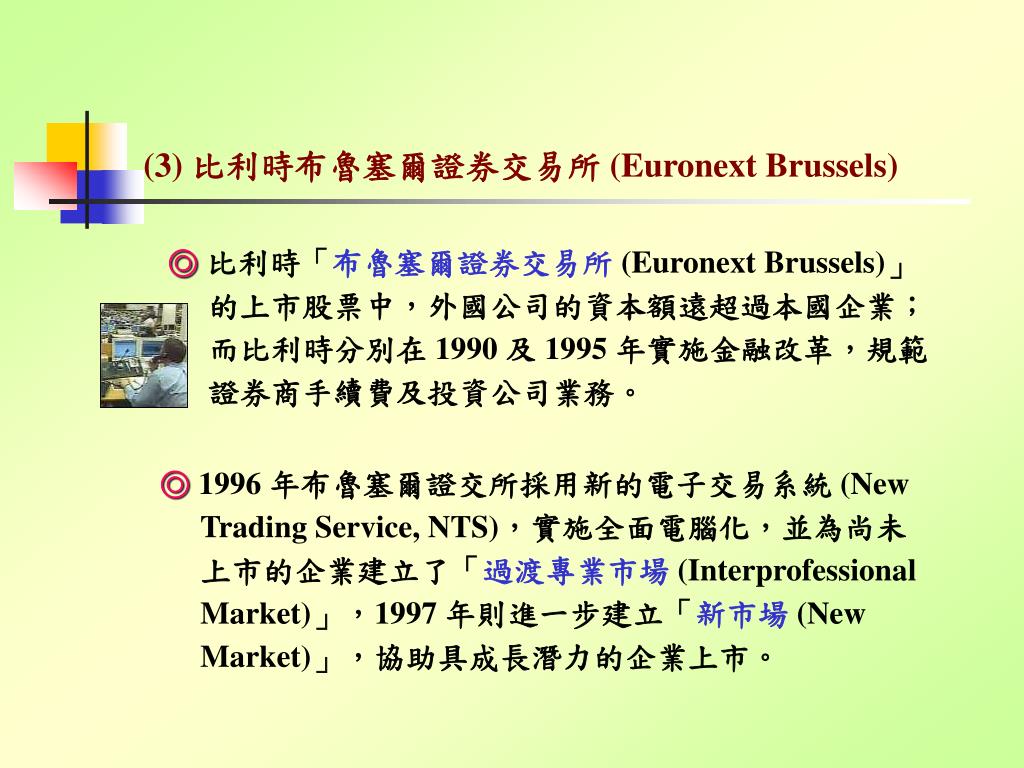 (3) 比利時布魯塞爾證券交易所 (Euronext Brussels)

◎ 比利時「布魯塞爾證券交易所 (Euronext Brussels)」的上市股票中，外國公司的資本額遠超過本國企業；而比利時分別在 1990 及 1995 年實施金融改革，規範證券商手續費及投資公司業務。

◎ 1996 年布魯塞爾證交所採用新的電子交易系統 (New Trading Service, NTS)，實施全面電腦化，並為尚未上市的企業建立了「過渡專業市場 (Interprofessional Market)」，1997 年則進一步建立「新市場 (New Market)」，協助具成長潛力的企業上市。